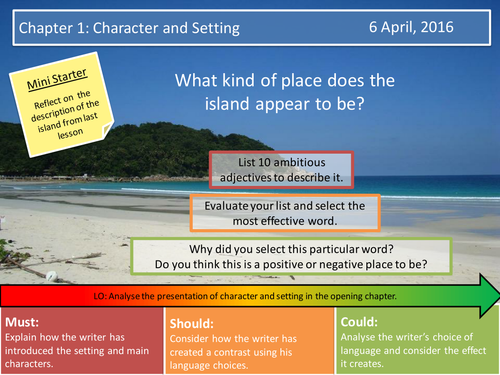 Chapter 1: Character and Setting

6 April, 2016

Mini Starter

Reflect on the description of the island from last lesson

What kind of place does the island appear to be?

List 10 ambitious adjectives to describe it.

Evaluate your list and select the most effective word.

Why did you select this particular word?
Do you think this is a positive or negative place to be?

LO: Analyse the presentation of character and setting in the opening chapter.

Must:
Explain how the writer has introduced the setting and main characters.

Should:
Consider how the writer has created a contrast using his language choices.

Could:
Analyse the writer's choice of language and consider the effect it creates.